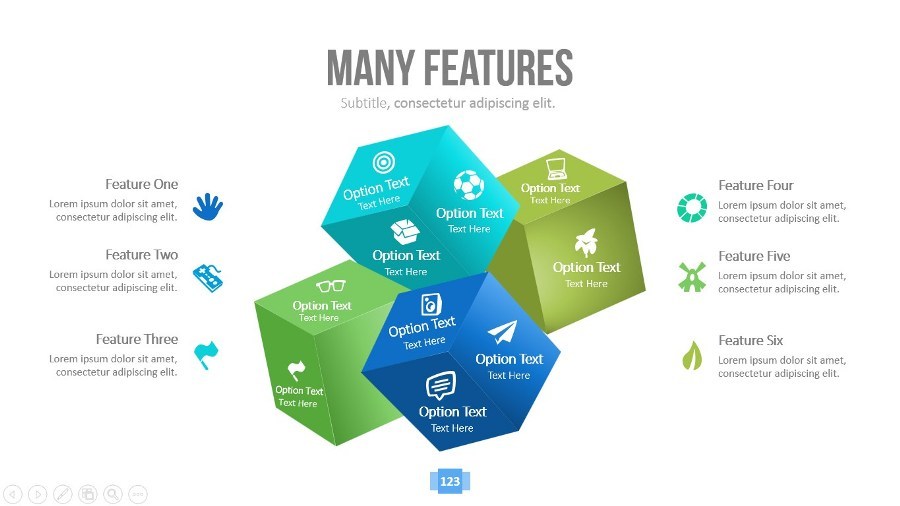 MANY FEATURES

Subtitle, consectetur adipiscing elit.

Feature One
Lorem ipsum dolor sit amet, consectetur adipiscing elit.

Feature Two
Lorem ipsum dolor sit amet, consectetur adipiscing elit.

Feature Three
Lorem ipsum dolor sit amet, consectetur adipiscing elit.

Option Text
Text Here

Option Text
Text Here

Option Text
Text Here

Option Text
Text Here

Option Text
Text Here

Option Text
Text Here

Option Text
Text Here

Option Text
Text Here

Option Text
Text Here

Option Text
Text Here

Feature Four
Lorem ipsum dolor sit amet, consectetur adipiscing elit.

Feature Five
Lorem ipsum dolor sit amet, consectetur adipiscing elit.

Feature Six
Lorem ipsum dolor sit amet, consectetur adipiscing elit.

123